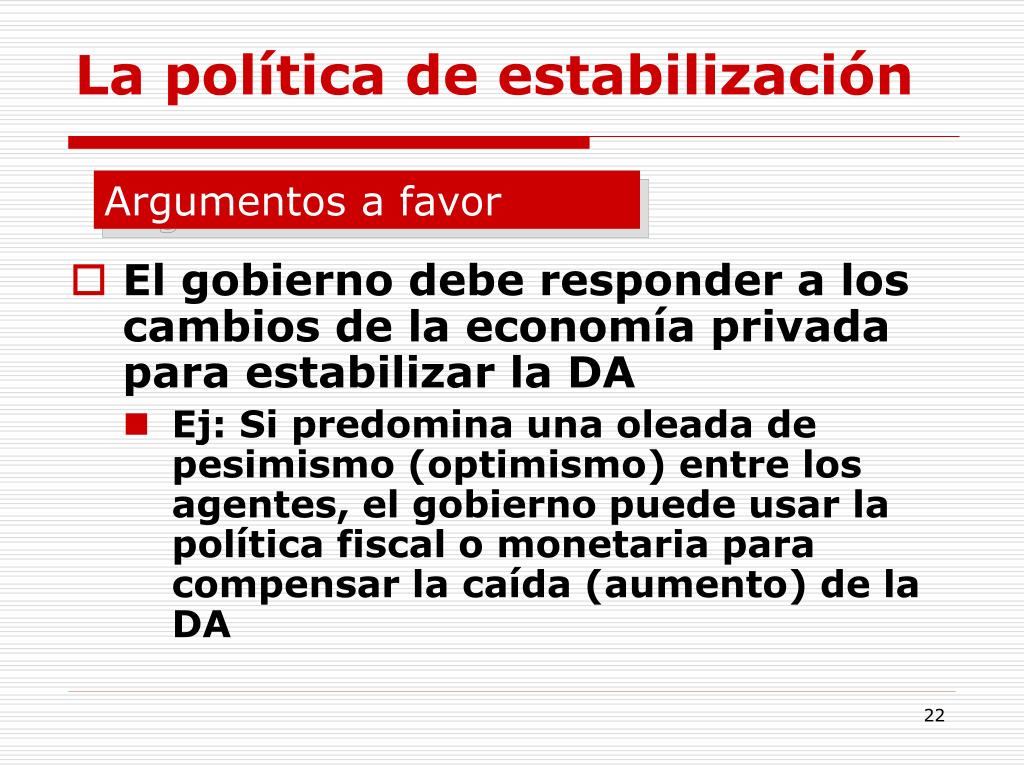 La política de estabilización

Argumentos a favor

El gobierno debe responder a los cambios de la economía privada para estabilizar la DA

Ej: Si predomina una oleada de pesimismo (optimismo) entre los agentes, el gobierno puede usar la política fiscal o monetaria para compensar la caída (aumento) de la DA

22